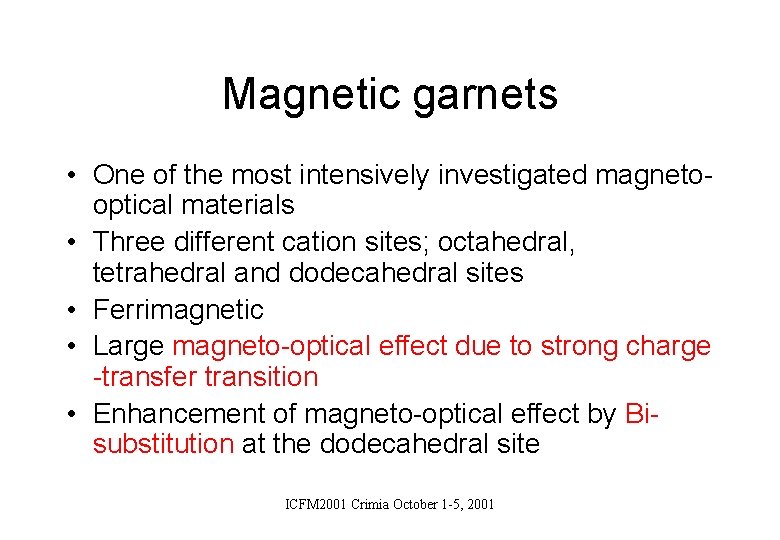 Magnetic garnets

• One of the most intensively investigated magneto-optical materials
• Three different cation sites; octahedral, tetrahedral and dodecahedral sites
• Ferrimagnetic
• Large magneto-optical effect due to strong charge -transfer transition
• Enhancement of magneto-optical effect by Bi-substitution at the dodecahedral site

ICFM2001 Crimia October 1-5, 2001